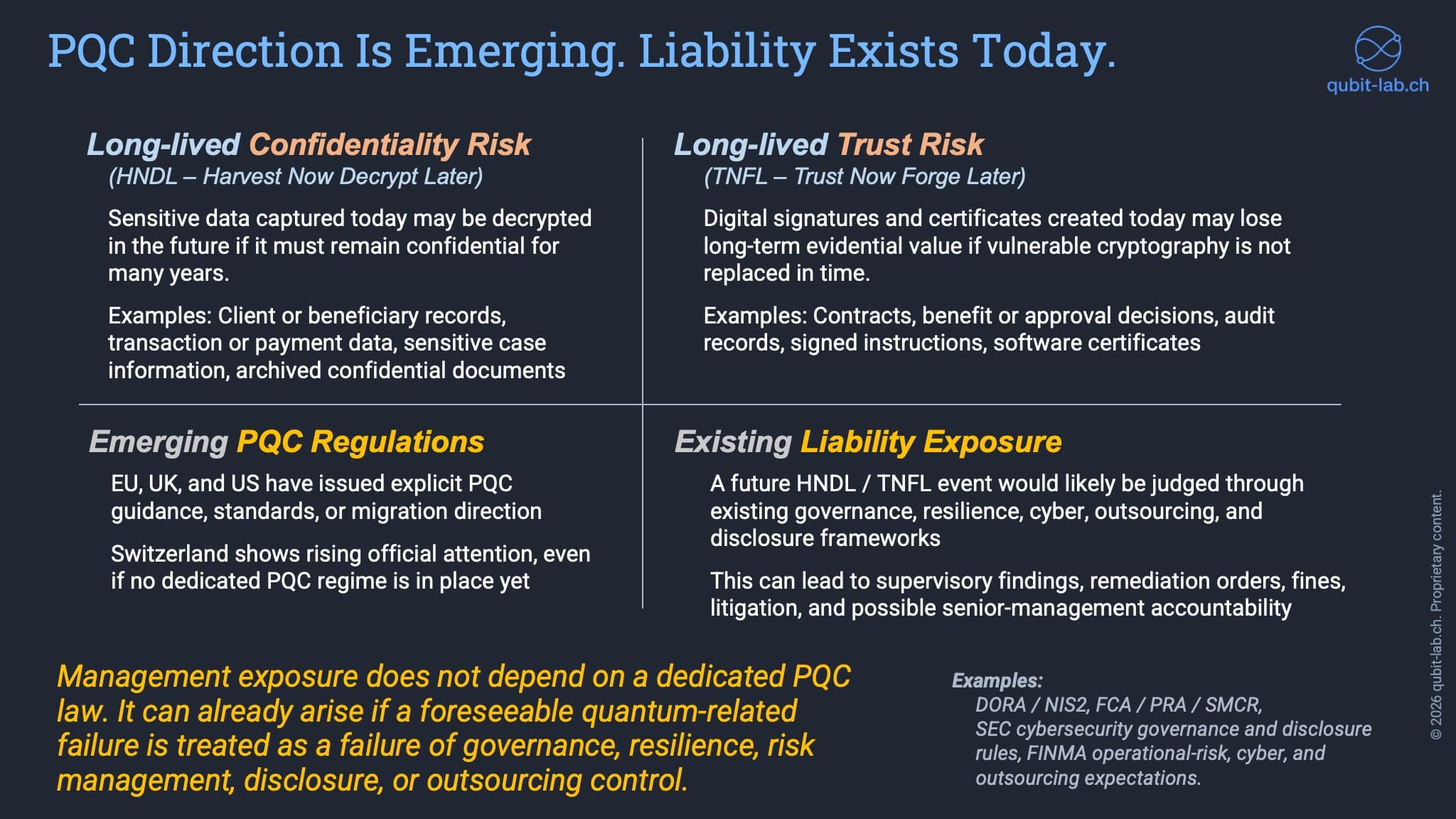 PQC Direction Is Emerging. Liability Exists Today.

qubit-lab.ch

Long-lived Confidentiality Risk
(HNDL – Harvest Now Decrypt Later)

Sensitive data captured today may be decrypted in the future if it must remain confidential for many years.

Examples: Client or beneficiary records, transaction or payment data, sensitive case information, archived confidential documents

Long-lived Trust Risk
(TNFL – Trust Now Forge Later)

Digital signatures and certificates created today may lose long-term evidential value if vulnerable cryptography is not replaced in time.

Examples: Contracts, benefit or approval decisions, audit records, signed instructions, software certificates

Emerging PQC Regulations

EU, UK, and US have issued explicit PQC guidance, standards, or migration direction

Switzerland shows rising official attention, even if no dedicated PQC regime is in place yet

Existing Liability Exposure

A future HNDL / TNFL event would likely be judged through existing governance, resilience, cyber, outsourcing, and disclosure frameworks

This can lead to supervisory findings, remediation orders, fines, litigation, and possible senior-management accountability

Management exposure does not depend on a dedicated PQC law. It can already arise if a foreseeable quantum-related failure is treated as a failure of governance, resilience, risk management, disclosure, or outsourcing control.

Examples:
DORA / NIS2, FCA / PRA / SMCR, SEC cybersecurity governance and disclosure rules, FINMA operational-risk, cyber, and outsourcing expectations.

© 2026 qubit-lab.ch. Proprietary content.